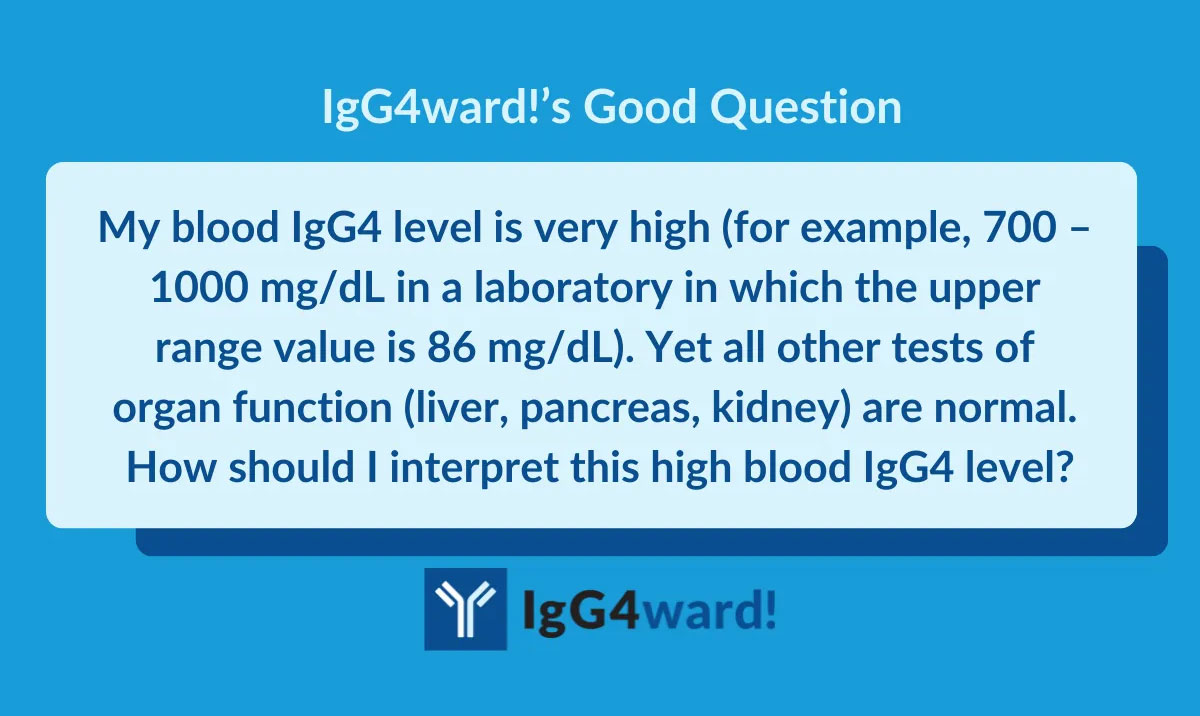 IgG4ward!'s Good Question

My blood IgG4 level is very high (for example, 700 – 1000 mg/dL in a laboratory in which the upper range value is 86 mg/dL). Yet all other tests of organ function (liver, pancreas, kidney) are normal. How should I interpret this high blood IgG4 level?

IgG4ward!